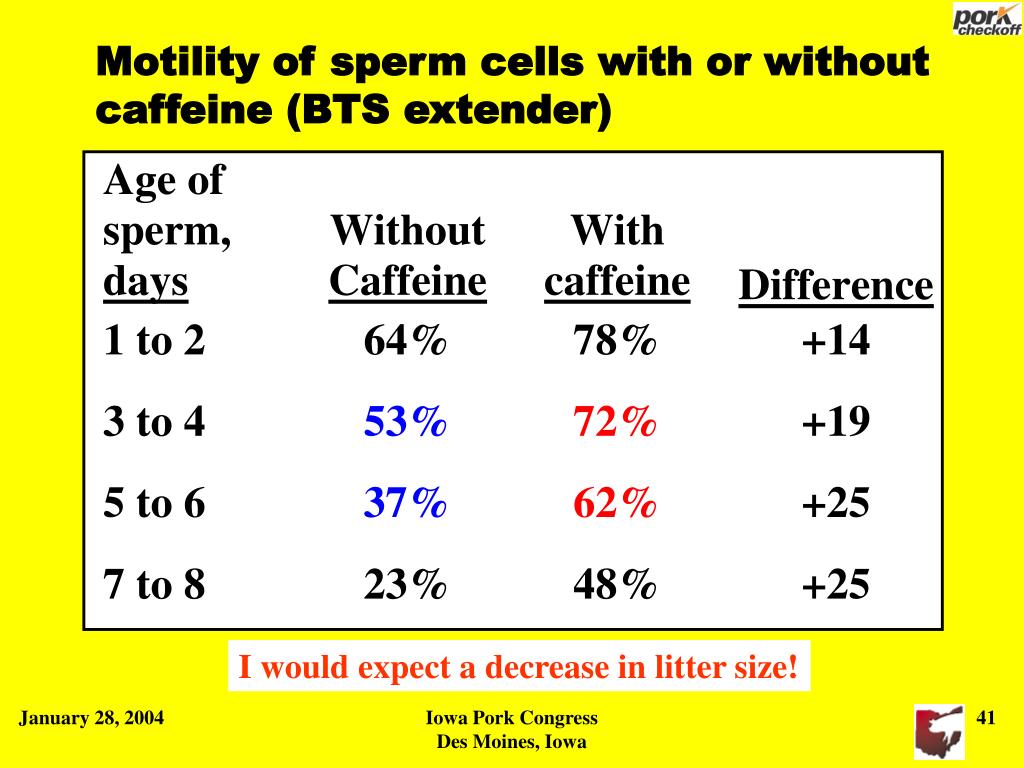 pork checkoff

Motility of sperm cells with or without caffeine (BTS extender)

| Age of sperm, days | Without Caffeine | With caffeine | Difference |
|---|---|---|---|
| 1 to 2 | 64% | 78% | +14 |
| 3 to 4 | 53% | 72% | +19 |
| 5 to 6 | 37% | 62% | +25 |
| 7 to 8 | 23% | 48% | +25 |

I would expect a decrease in litter size!

January 28, 2004

Iowa Pork Congress
Des Moines, Iowa

41